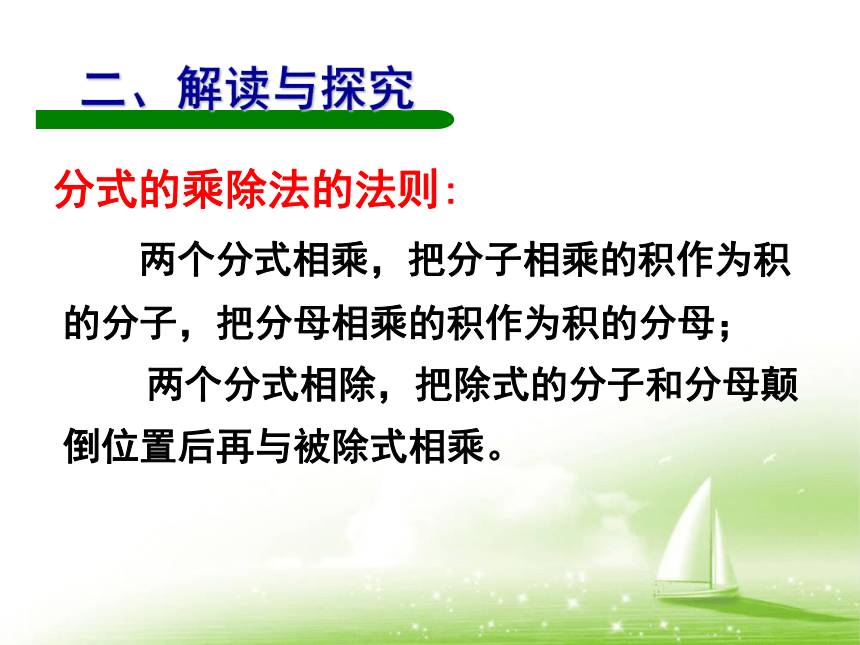 二、解读与探究

分式的乘除法的法则:

两个分式相乘，把分子相乘的积作为积的分子，把分母相乘的积作为积的分母；

两个分式相除，把除式的分子和分母颠倒位置后再与被除式相乘。